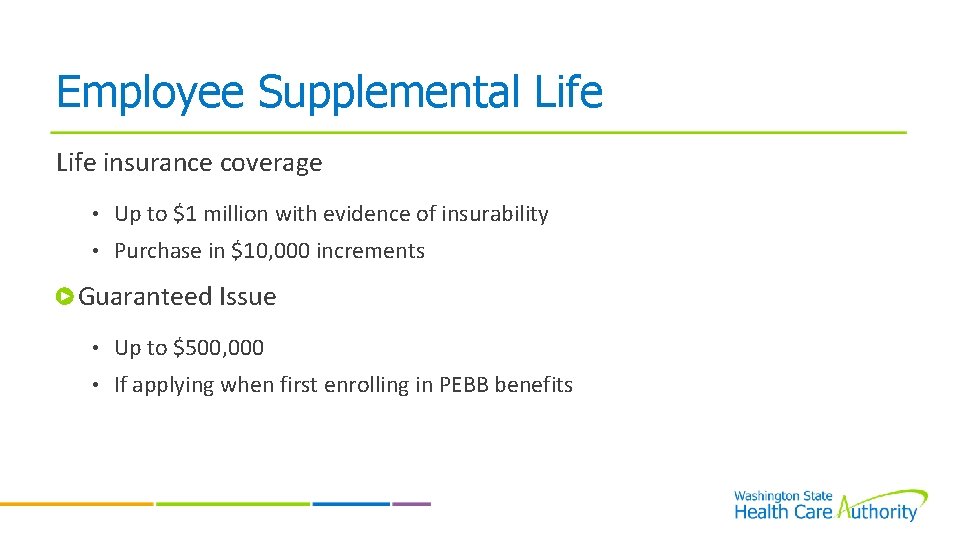 Employee Supplemental Life

Life insurance coverage

• Up to \$1 million with evidence of insurability
• Purchase in \$10,000 increments

Guaranteed Issue

• Up to \$500,000
• If applying when first enrolling in PEBB benefits

Washington State Health Care Authority